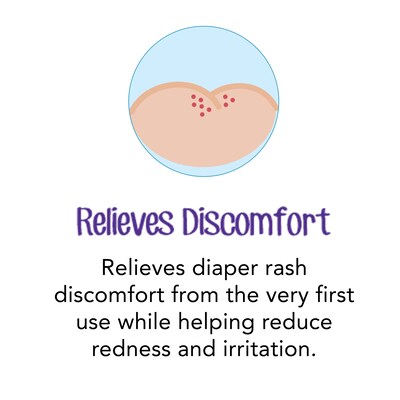 Relieves Discomfort

Relieves diaper rash discomfort from the very first use while helping reduce redness and irritation.